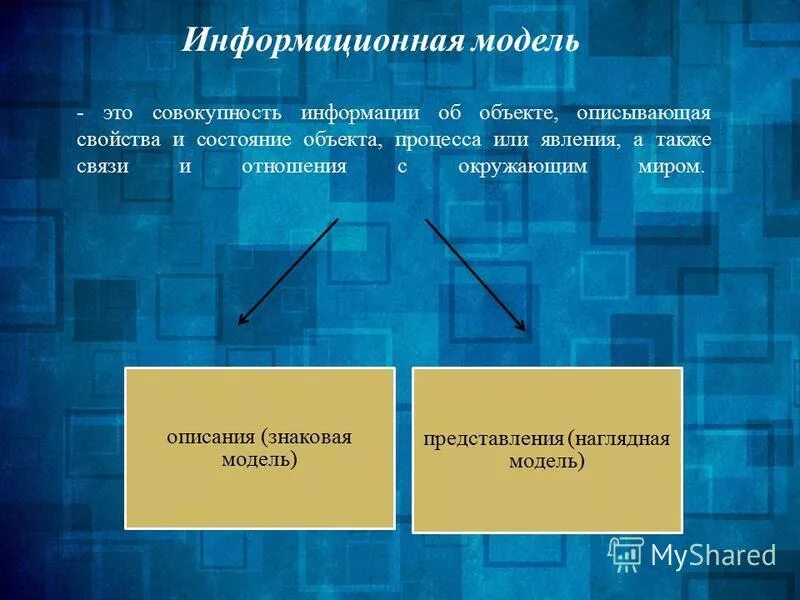 Информационная модель

- это совокупность информации об объекте, описывающая свойства и состояние объекта, процесса или явления, а также связи и отношения с окружающим миром.

описания (знаковая модель)

представления (наглядная модель)

MyShared